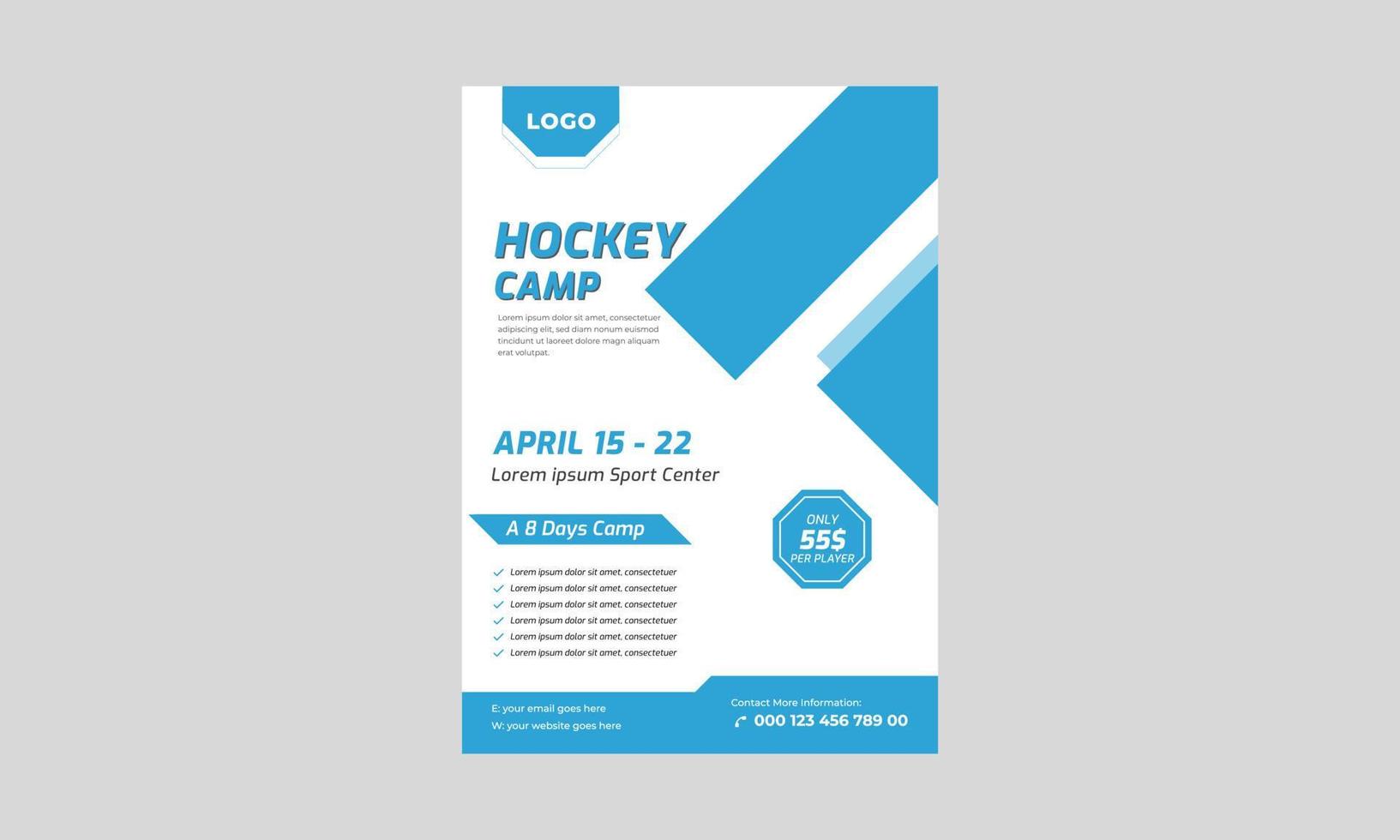 LOGO

HOCKEY
CAMP

Lorem ipsum dolor sit amet, consectetuer adipiscing elit, sed diam nonum euismod tincidunt ut laoreet dolore magn aliquam erat volutpat.

APRIL 15 - 22
Lorem ipsum Sport Center

A 8 Days Camp

ONLY
55$
PER PLAYER

Lorem ipsum dolor sit amet, consectetuer
Lorem ipsum dolor sit amet, consectetuer
Lorem ipsum dolor sit amet, consectetuer
Lorem ipsum dolor sit amet, consectetuer
Lorem ipsum dolor sit amet, consectetuer
Lorem ipsum dolor sit amet, consectetuer

E: your email goes here
W: your website goes here

Contact More Information:
000 123 456 789 00